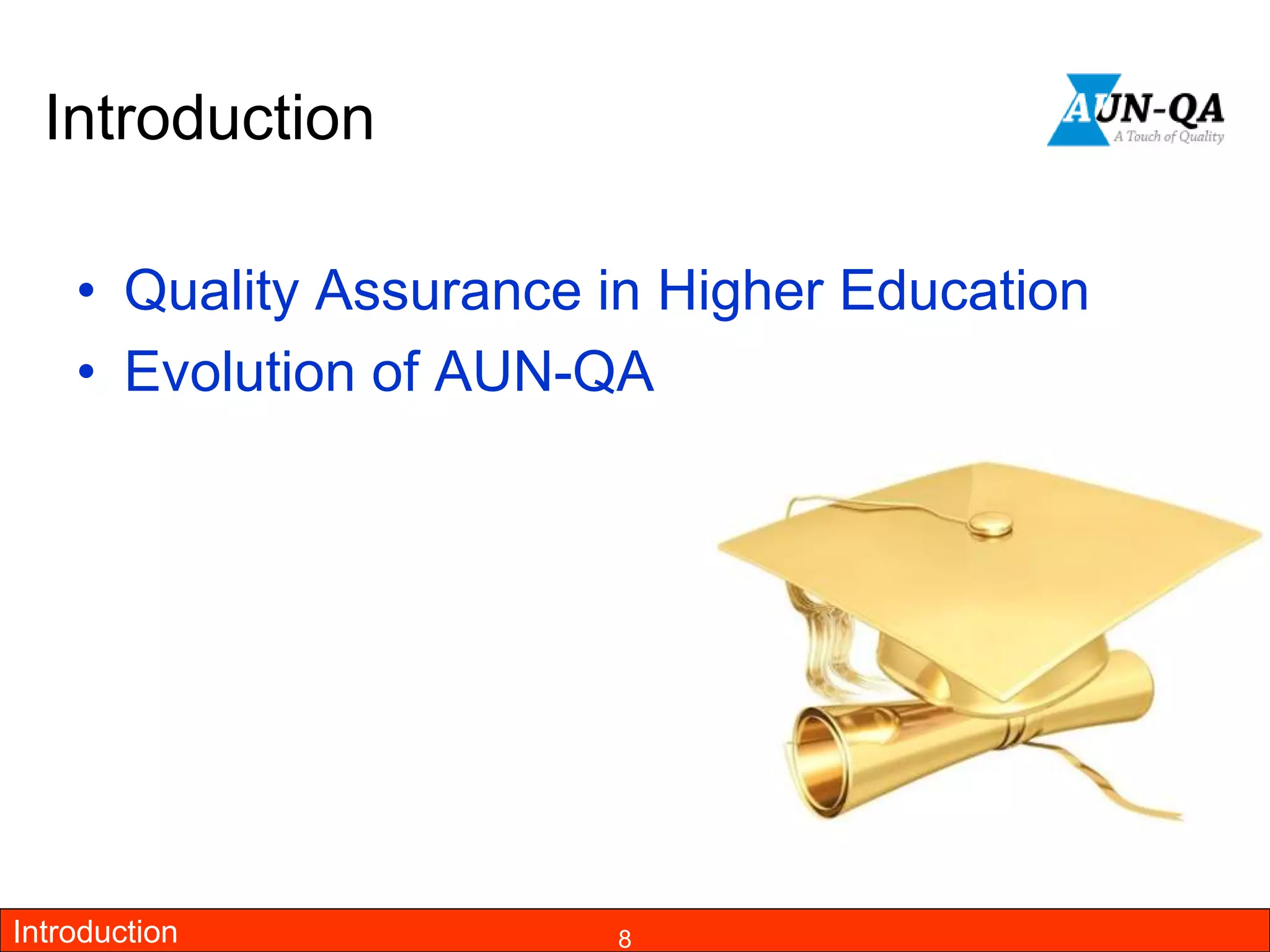 Introduction

AUN-QA
A Touch of Quality

• Quality Assurance in Higher Education
• Evolution of AUN-QA

Introduction

8